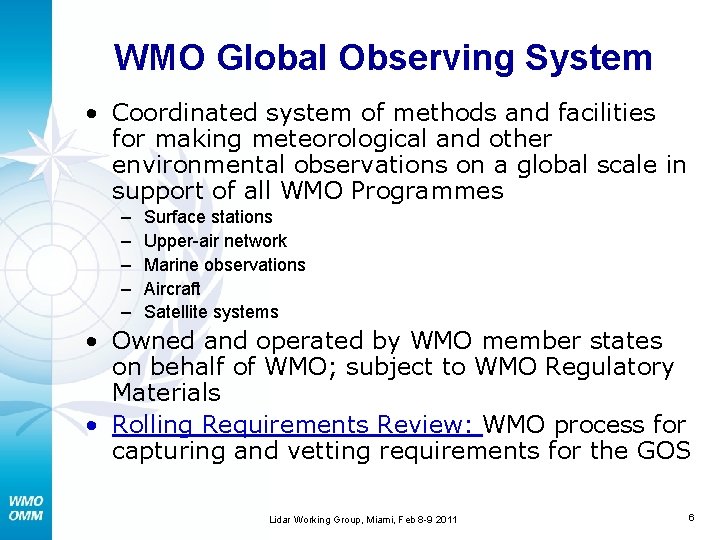 WMO Global Observing System

• Coordinated system of methods and facilities for making meteorological and other environmental observations on a global scale in support of all WMO Programmes
– Surface stations
– Upper-air network
– Marine observations
– Aircraft
– Satellite systems

• Owned and operated by WMO member states on behalf of WMO; subject to WMO Regulatory Materials

• Rolling Requirements Review: WMO process for capturing and vetting requirements for the GOS

WMO
OMM

Lidar Working Group, Miami, Feb 8-9 2011

6